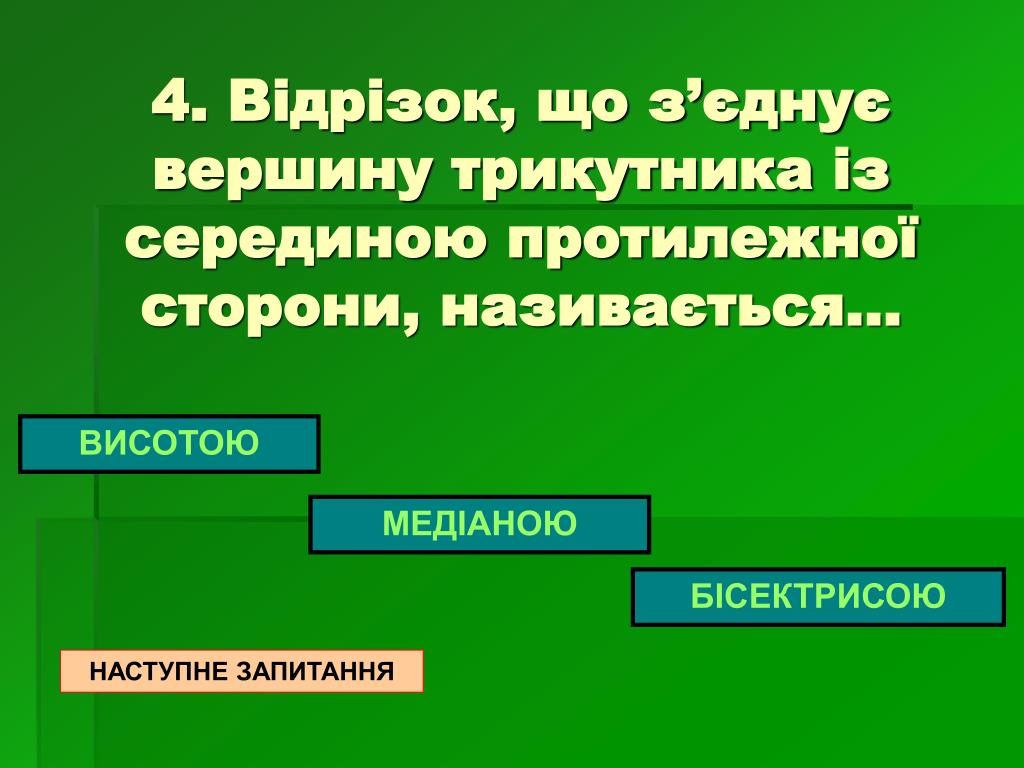 4. Відрізок, що з’єднує вершину трикутника із серединою протилежної сторони, називається…

ВИСОТОЮ

МЕДІАНОЮ

БІСЕКТРИСОЮ

НАСТУПНЕ ЗАПИТАННЯ